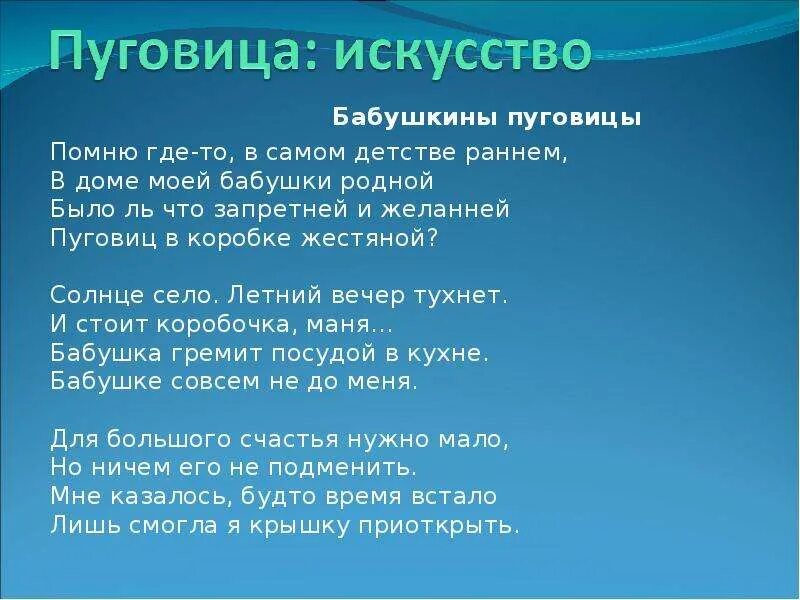 Пуговица: искусство

Бабушкины пуговицы

Помню где-то, в самом детстве раннем,
В доме моей бабушки родной
Было ль что запретней и желанней
Пуговиц в коробке жестяной?

Солнце село. Летний вечер тухнет.
И стоит коробочка, маня...
Бабушка гремит посудой в кухне.
Бабушке совсем не до меня.

Для большого счастья нужно мало,
Но ничем его не подменить.
Мне казалось, будто время встало
Лишь смогла я крышку приоткрыть.